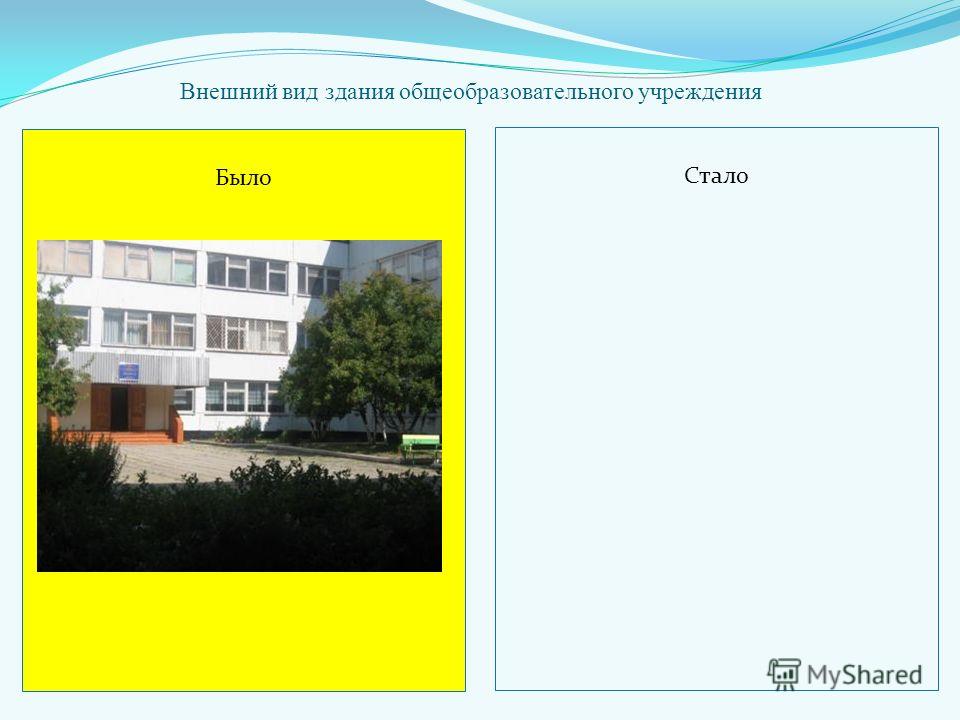 Внешний вид здания общеобразовательного учреждения

Было

Стало

MyShared